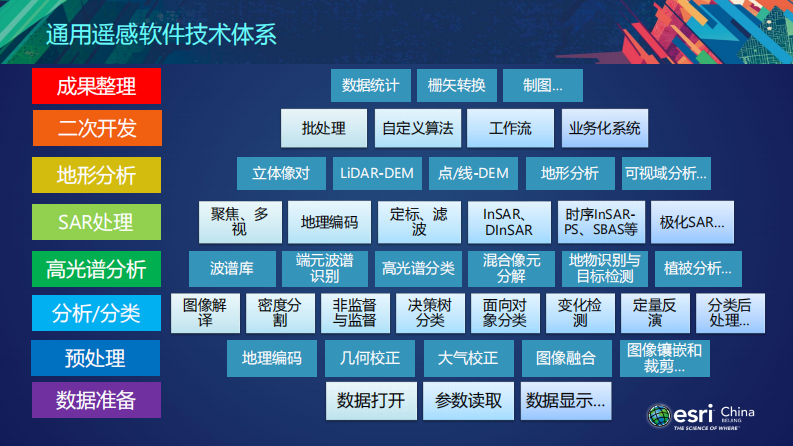 通用遥感软件技术体系

成果整理
数据统计
栅矢转换
制图…

二次开发
批处理
自定义算法
工作流
业务化系统

地形分析
立体像对
LiDAR-DEM
点/线-DEM
地形分析
可视域分析…

SAR处理
聚焦、多视
地理编码
定标、滤波
InSAR、DInSAR
时序InSAR-PS、SBAS等
极化SAR…

高光谱分析
波谱库
端元波谱识别
高光谱分类
混合像元分解
地物识别与目标检测
植被分析…

分析/分类
图像解译
密度分割
非监督与监督
决策树分类
面向对象分类
变化检测
定量反演
分类后处理…

预处理
地理编码
几何校正
大气校正
图像融合
图像镶嵌和裁剪…

数据准备
数据打开
参数读取
数据显示…

esri China BEIJING
THE SCIENCE OF WHERE